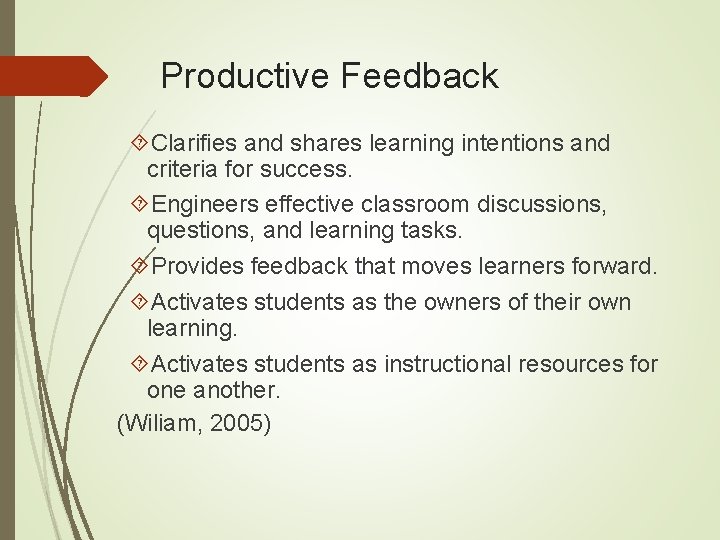 Productive Feedback

Clarifies and shares learning intentions and criteria for success.

Engineers effective classroom discussions, questions, and learning tasks.

Provides feedback that moves learners forward.

Activates students as the owners of their own learning.

Activates students as instructional resources for one another.

(Wiliam, 2005)